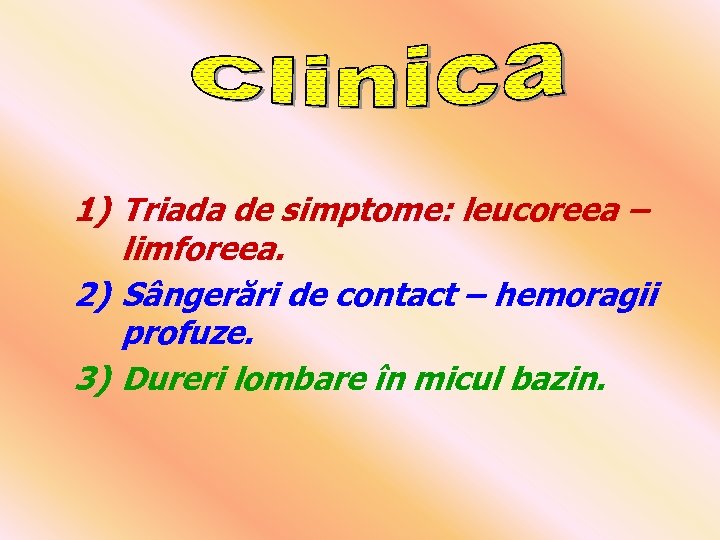 Clinica

1) Triada de simptome: leucoreea – limforeea.

2) Sângerări de contact – hemoragii profuze.

3) Dureri lombare în micul bazin.